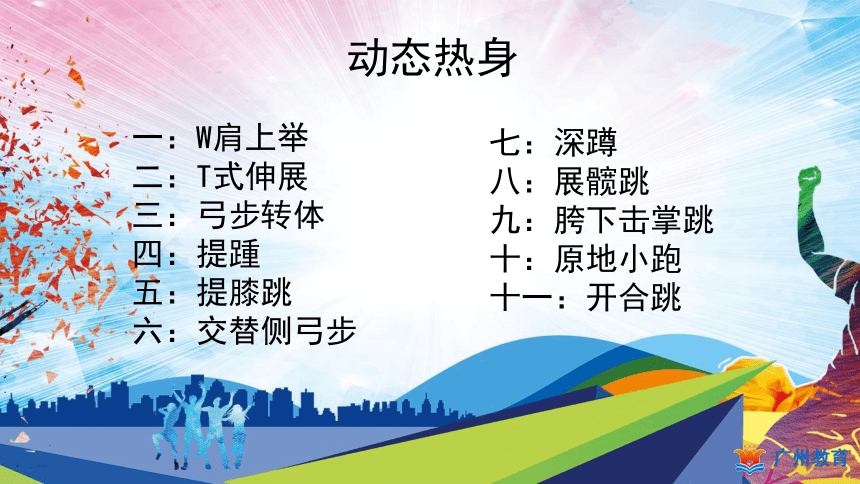 动态热身

一：W肩上举
二：T式伸展
三：弓步转体
四：提踵
五：提膝跳
六：交替侧弓步

七：深蹲
八：展髋跳
九：胯下击掌跳
十：原地小跑
十一：开合跳

广州教育